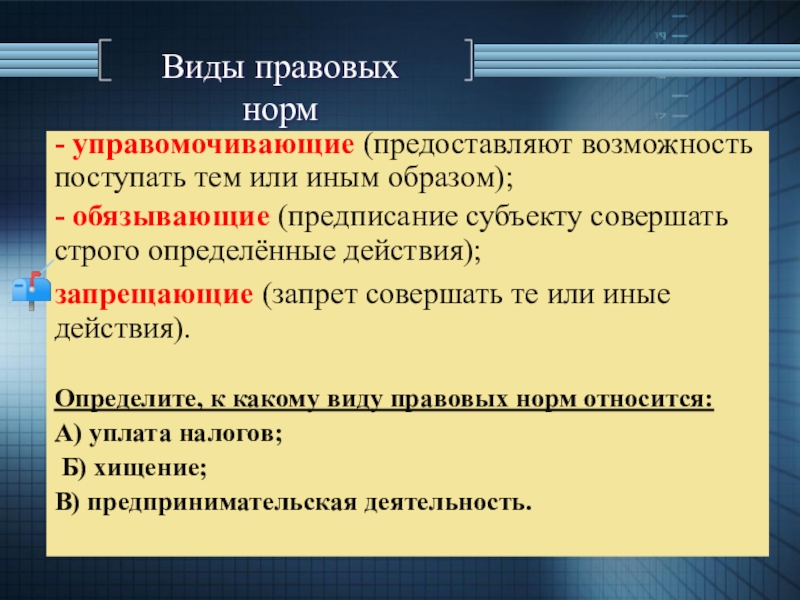 Виды правовых норм

- управомочивающие (предоставляют возможность поступать тем или иным образом);

- обязывающие (предписание субъекту совершать строго определённые действия);

запрещающие (запрет совершать те или иные действия).

Определите, к какому виду правовых норм относится:

А) уплата налогов;

Б) хищение;

В) предпринимательская деятельность.